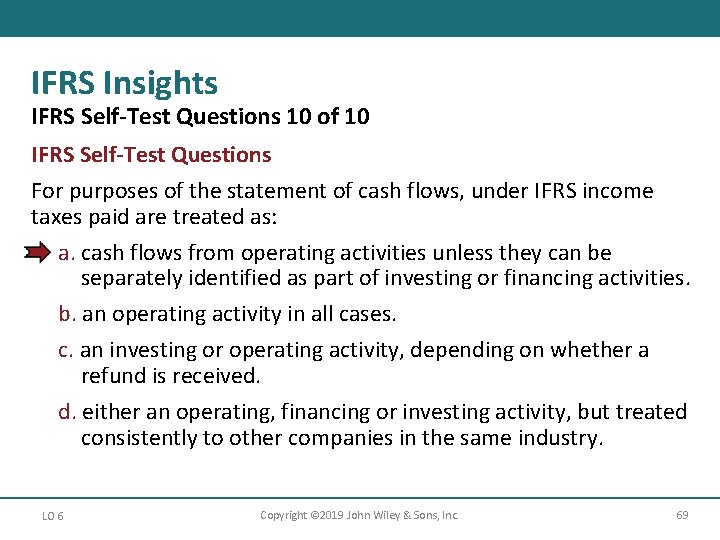 IFRS Insights
IFRS Self-Test Questions 10 of 10

IFRS Self-Test Questions

For purposes of the statement of cash flows, under IFRS income taxes paid are treated as:

a. cash flows from operating activities unless they can be separately identified as part of investing or financing activities.

b. an operating activity in all cases.

c. an investing or operating activity, depending on whether a refund is received.

d. either an operating, financing or investing activity, but treated consistently to other companies in the same industry.

LO 6

Copyright ©2019 John Wiley & Sons, Inc.

69